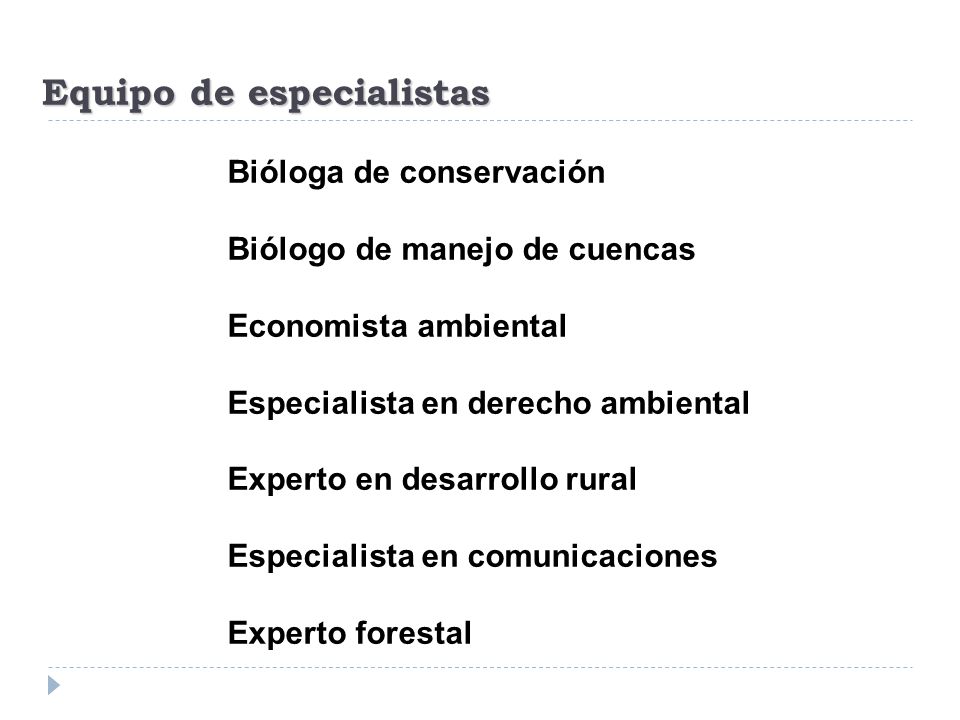 Equipo de especialistas

Bióloga de conservación

Biólogo de manejo de cuencas

Economista ambiental

Especialista en derecho ambiental

Experto en desarrollo rural

Especialista en comunicaciones

Experto forestal